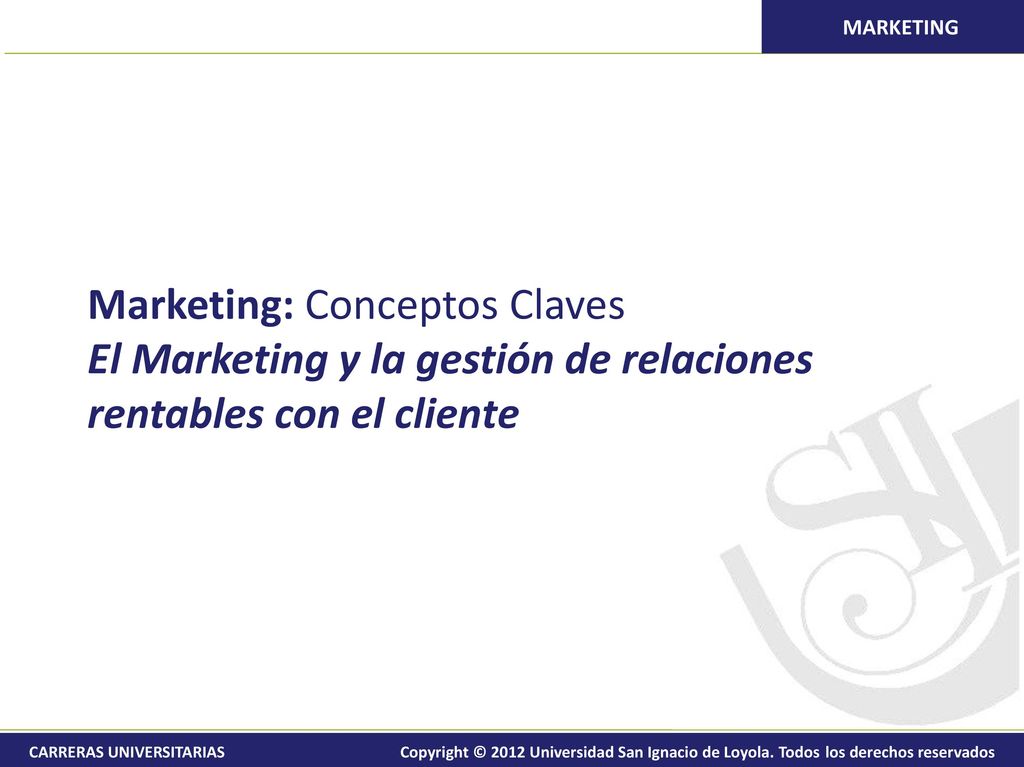 MARKETING

Marketing: Conceptos Claves
El Marketing y la gestión de relaciones rentables con el cliente

CARRERAS UNIVERSITARIAS

Copyright © 2012 Universidad San Ignacio de Loyola. Todos los derechos reservados